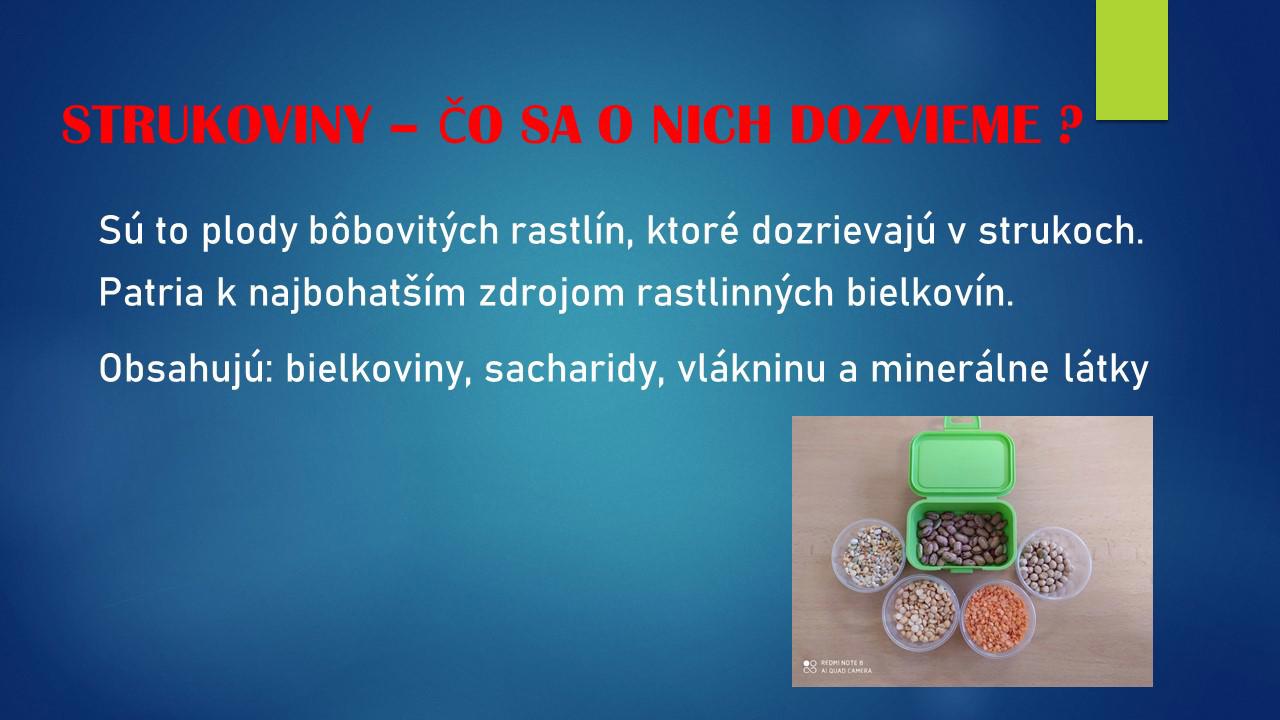 STRUKOVINY – ČO SA O NICH DOZVIEME ?

Sú to plody bôbovitých rastlín, ktoré dozrievajú v strukoch.

Patria k najbohatším zdrojom rastlinných bielkovín.

Obsahujú: bielkoviny, sacharidy, vlákninu a minerálne látky

REDMI NOTE 8
AI QUAD CAMERA